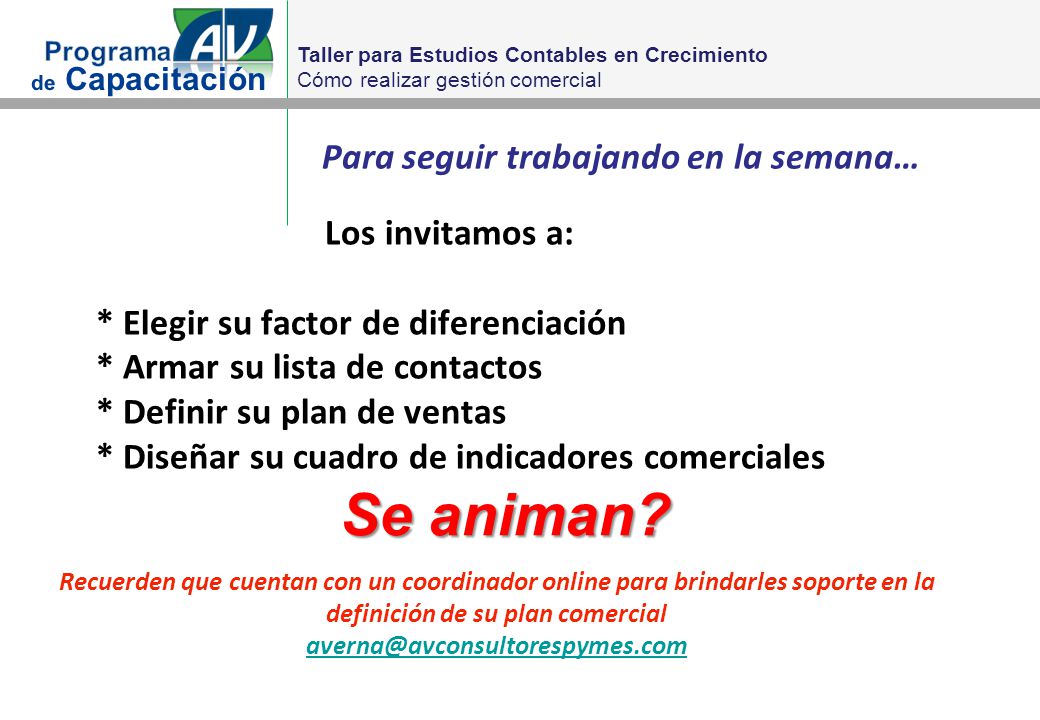 Programa AV de Capacitación

Taller para Estudios Contables en Crecimiento
Cómo realizar gestión comercial

Para seguir trabajando en la semana…

Los invitamos a:

* Elegir su factor de diferenciación
* Armar su lista de contactos
* Definir su plan de ventas
* Diseñar su cuadro de indicadores comerciales

Se animan?

Recuerden que cuentan con un coordinador online para brindarles soporte en la definición de su plan comercial
averna@avconsultorespymes.com